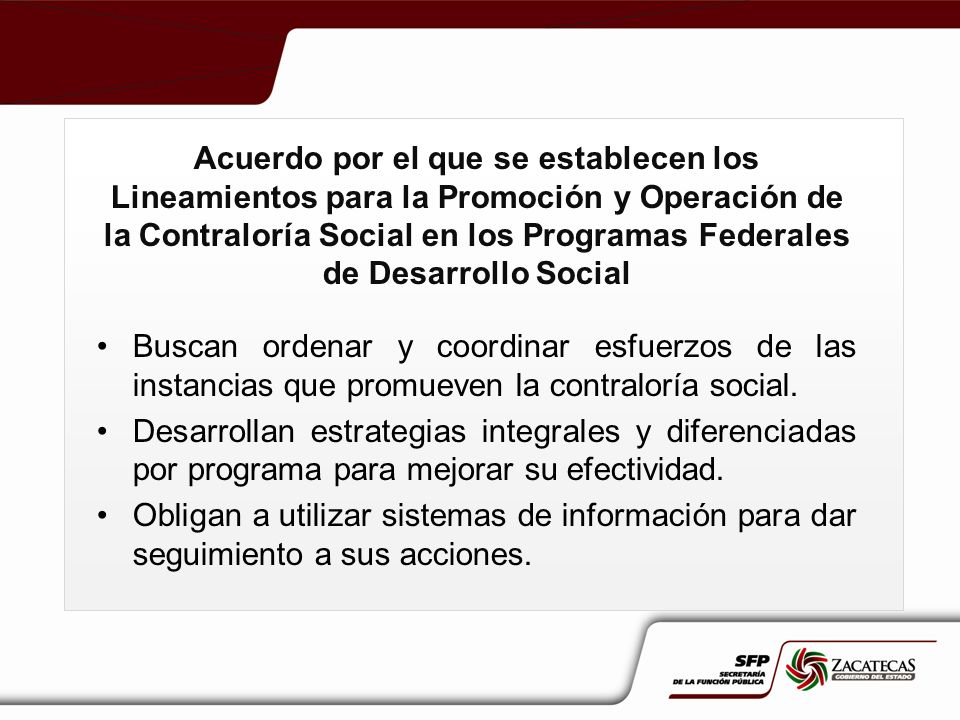 Acuerdo por el que se establecen los Lineamientos para la Promoción y Operación de la Contraloría Social en los Programas Federales de Desarrollo Social

• Buscan ordenar y coordinar esfuerzos de las instancias que promueven la contraloría social.

• Desarrollan estrategias integrales y diferenciadas por programa para mejorar su efectividad.

• Obligan a utilizar sistemas de información para dar seguimiento a sus acciones.

SFP
SECRETARÍA
DE LA FUNCIÓN PÚBLICA

ZACATECAS
GOBIERNO DEL ESTADO